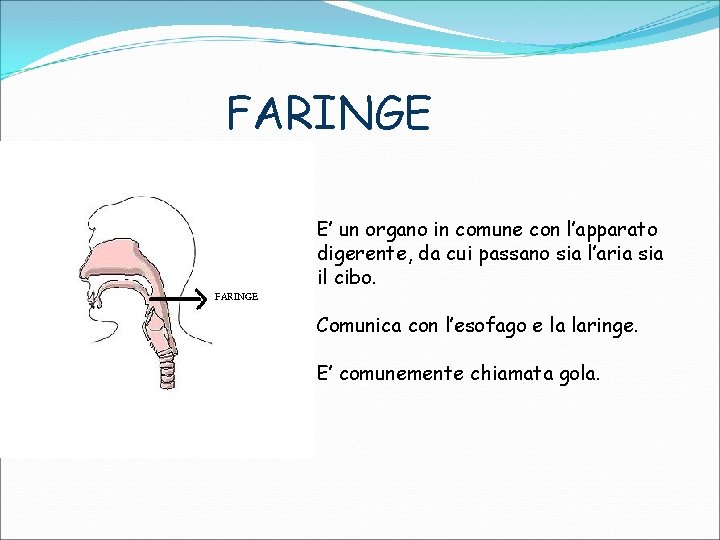 FARINGE

FARINGE

E’ un organo in comune con l’apparato digerente, da cui passano sia l’aria sia il cibo.

Comunica con l’esofago e la laringe.

E’ comunemente chiamata gola.